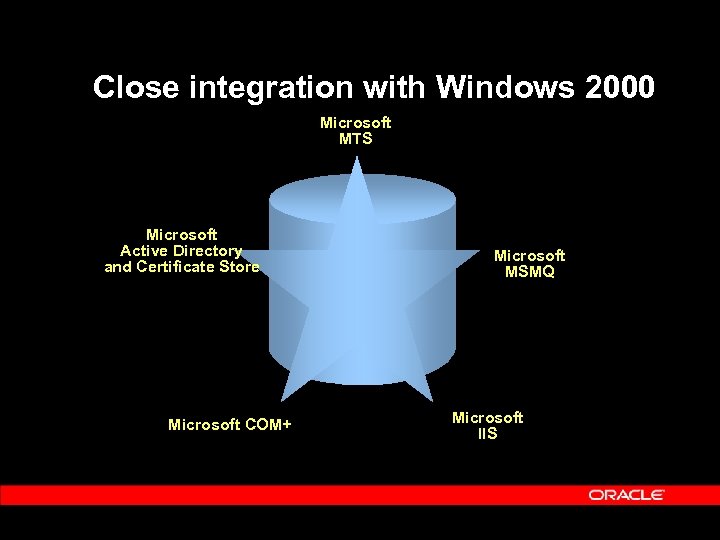 Close integration with Windows 2000

Microsoft
MTS

Microsoft
Active Directory
and Certificate Store

Microsoft
MSMQ

Microsoft COM+

Microsoft
IIS

ORACLE